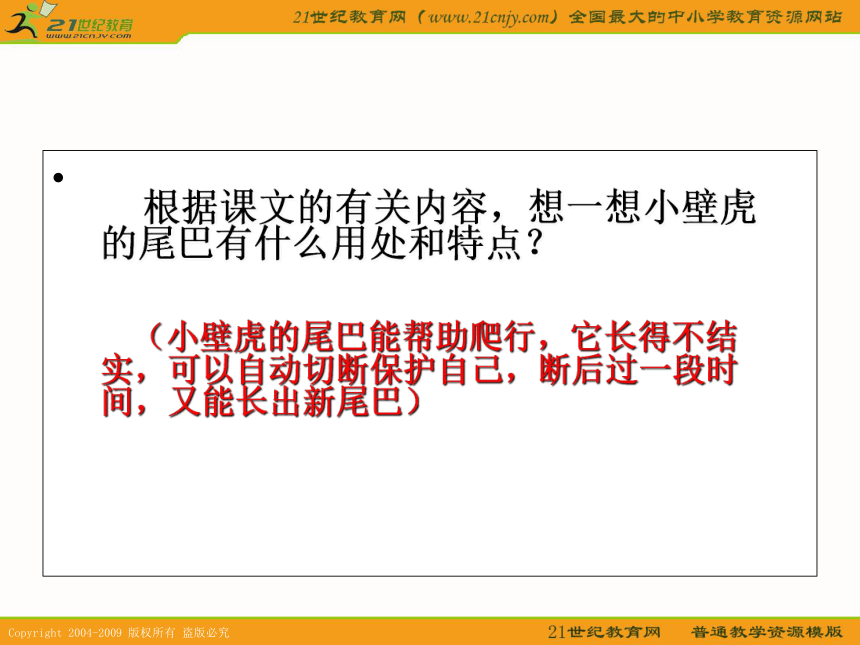 21世纪教育
www.21cnjy.com

21世纪教育网（www.21cnjy.com）全国最大的中小学教育资源网站

• 根据课文的有关内容，想一想小壁虎的尾巴有什么用处和特点？

（小壁虎的尾巴能帮助爬行，它长得不结实，可以自动切断保护自己，断后过一段时间，又能长出新尾巴）

Copyright 2004-2009 版权所有 盗版必究

21世纪教育网 普通教学资源模版